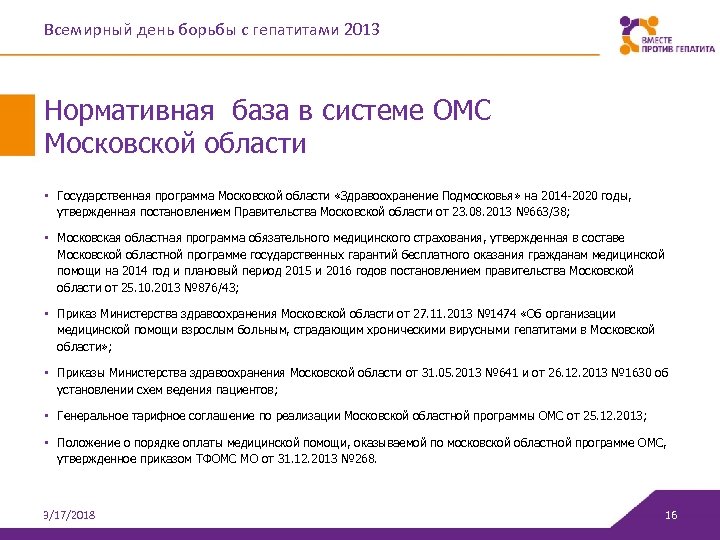 Всемирный день борьбы с гепатитами 2013

ВМЕСТЕ ПРОТИВ ГЕПАТИТА

Нормативная база в системе ОМС Московской области

▪ Государственная программа Московской области «Здравоохранение Подмосковья» на 2014-2020 годы, утвержденная постановлением Правительства Московской области от 23.08.2013 №663/38;

▪ Московская областная программа обязательного медицинского страхования, утвержденная в составе Московской областной программе государственных гарантий бесплатного оказания гражданам медицинской помощи на 2014 год и плановый период 2015 и 2016 годов постановлением правительства Московской области от 25.10.2013 №876/43;

▪ Приказ Министерства здравоохранения Московской области от 27.11.2013 №1474 «Об организации медицинской помощи взрослым больным, страдающим хроническими вирусными гепатитами в Московской области»;

▪ Приказы Министерства здравоохранения Московской области от 31.05.2013 №641 и от 26.12.2013 №1630 об установлении схем ведения пациентов;

▪ Генеральное тарифное соглашение по реализации Московской областной программы ОМС от 25.12.2013;

▪ Положение о порядке оплаты медицинской помощи, оказываемой по московской областной программе ОМС, утвержденное приказом ТФОМС МО от 31.12.2013 №268.

3/17/2018

16